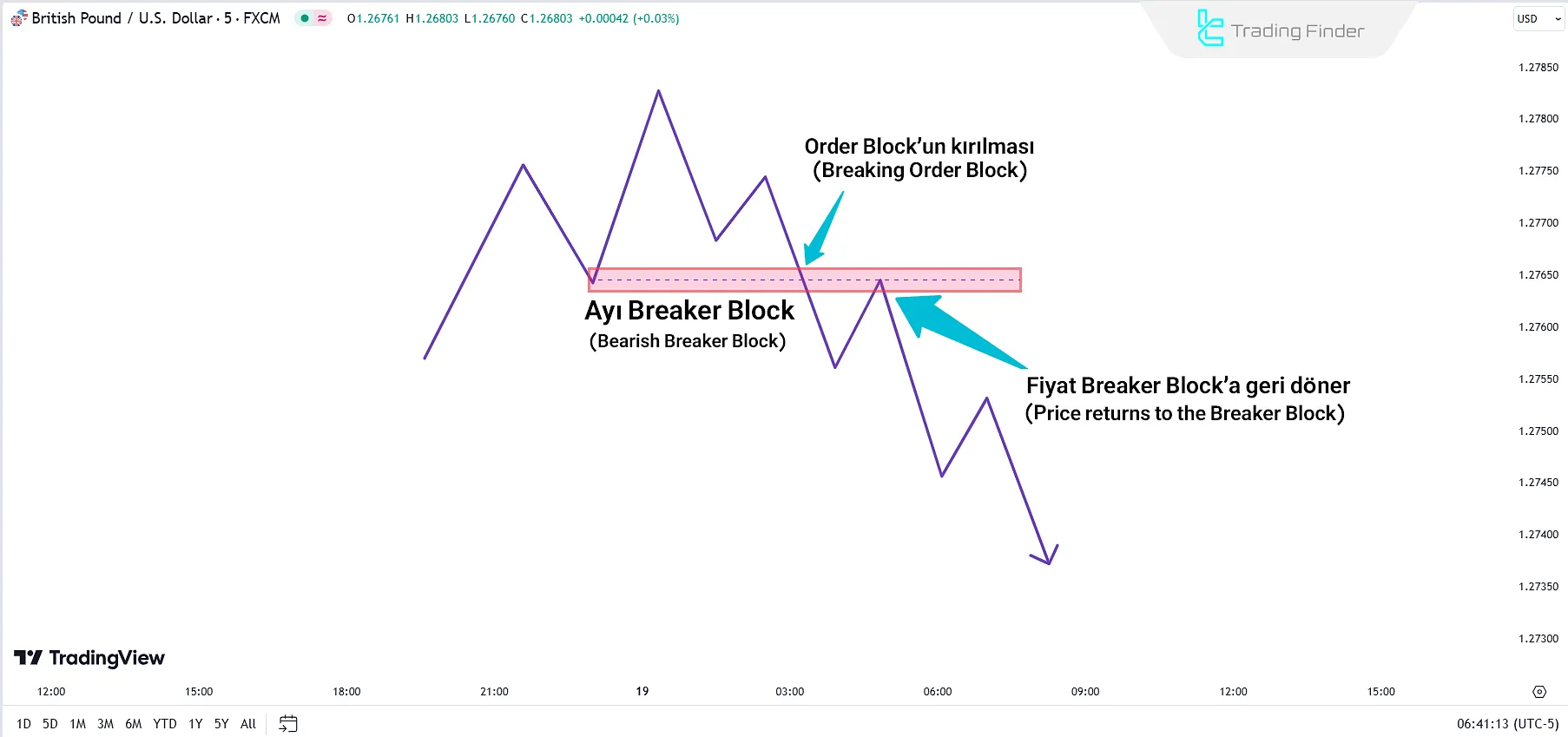 British Pound / U.S. Dollar · 5 · FXCM O1.26761 H1.26803 L1.26760 C1.26803 +0.00042 (+0.03%)

Trading Finder

USD

1.27850
1.27800
1.27750
1.27700
1.27650
1.27600
1.27550
1.27500
1.27450
1.27400
1.27350
1.27300

Order Block'un kırılması
(Breaking Order Block)

Ayı Breaker Block
(Bearish Breaker Block)

Fiyat Breaker Block'a geri döner
(Price returns to the Breaker Block)

TradingView

12:00 15:00 18:00 21:00 19 03:00 06:00 09:00 12:00 15:00

1D 5D 1M 3M 6M YTD 1Y 5Y All

06:41:13 (UTC-5)